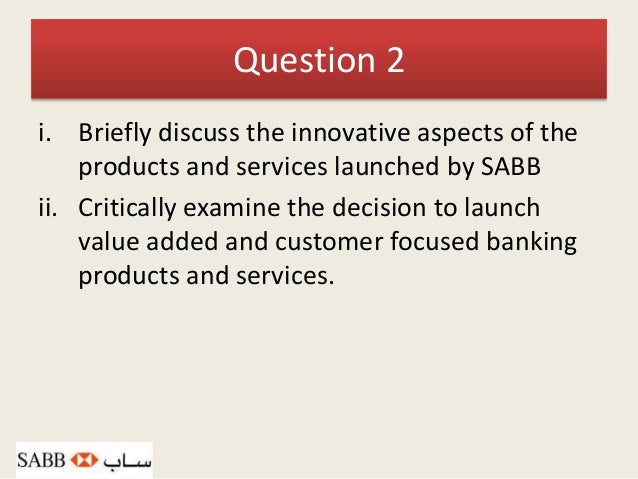 Question 2

i. Briefly discuss the innovative aspects of the products and services launched by SABB

ii. Critically examine the decision to launch value added and customer focused banking products and services.

SABB ساب